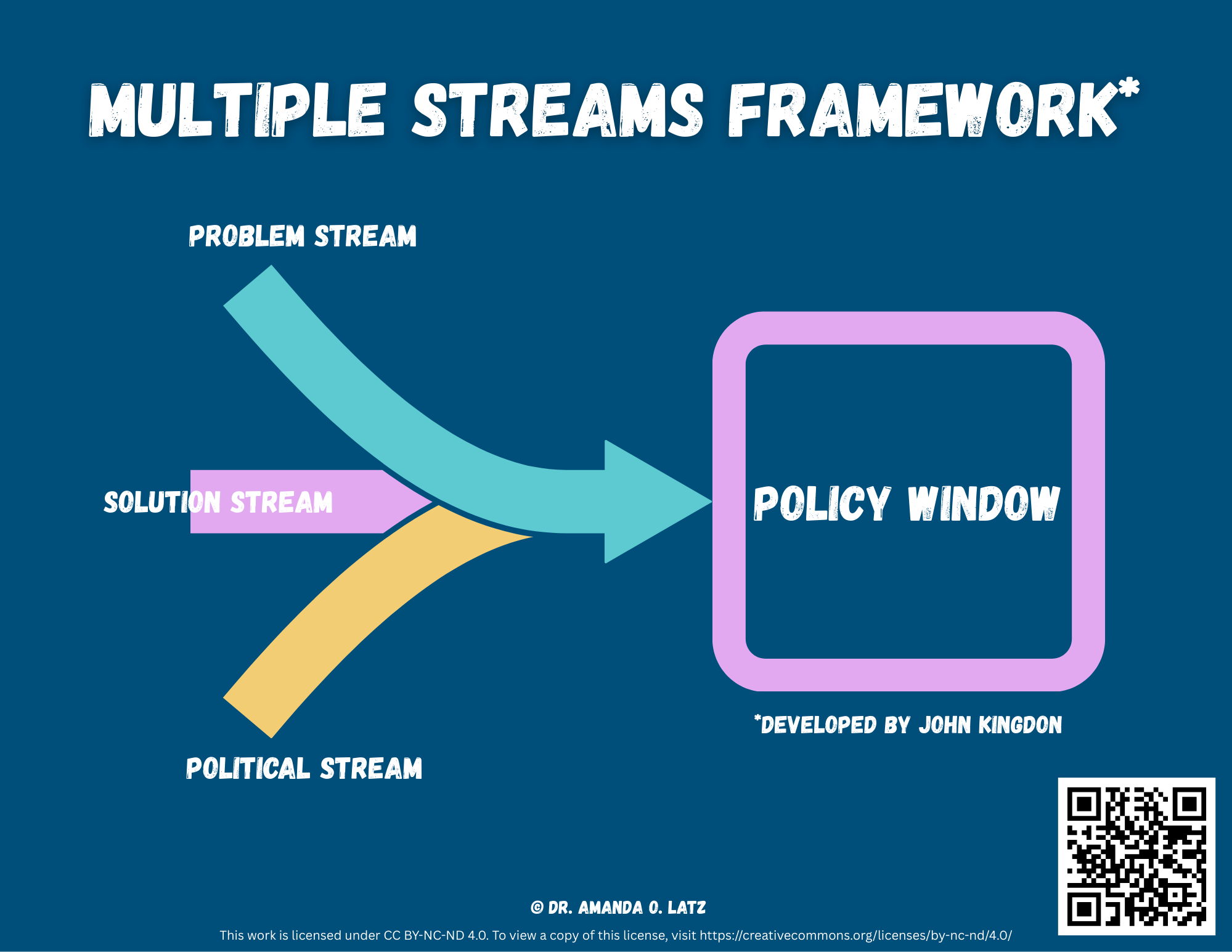 MULTIPLE STREAMS FRAMEWORK*

PROBLEM STREAM

SOLUTION STREAM

POLITICAL STREAM

POLICY WINDOW

*DEVELOPED BY JOHN KINGDON

© DR. AMANDA O. LATZ

This work is licensed under CC BY-NC-ND 4.0. To view a copy of this license, visit https://creativecommons.org/licenses/by-nc-nd/4.0/